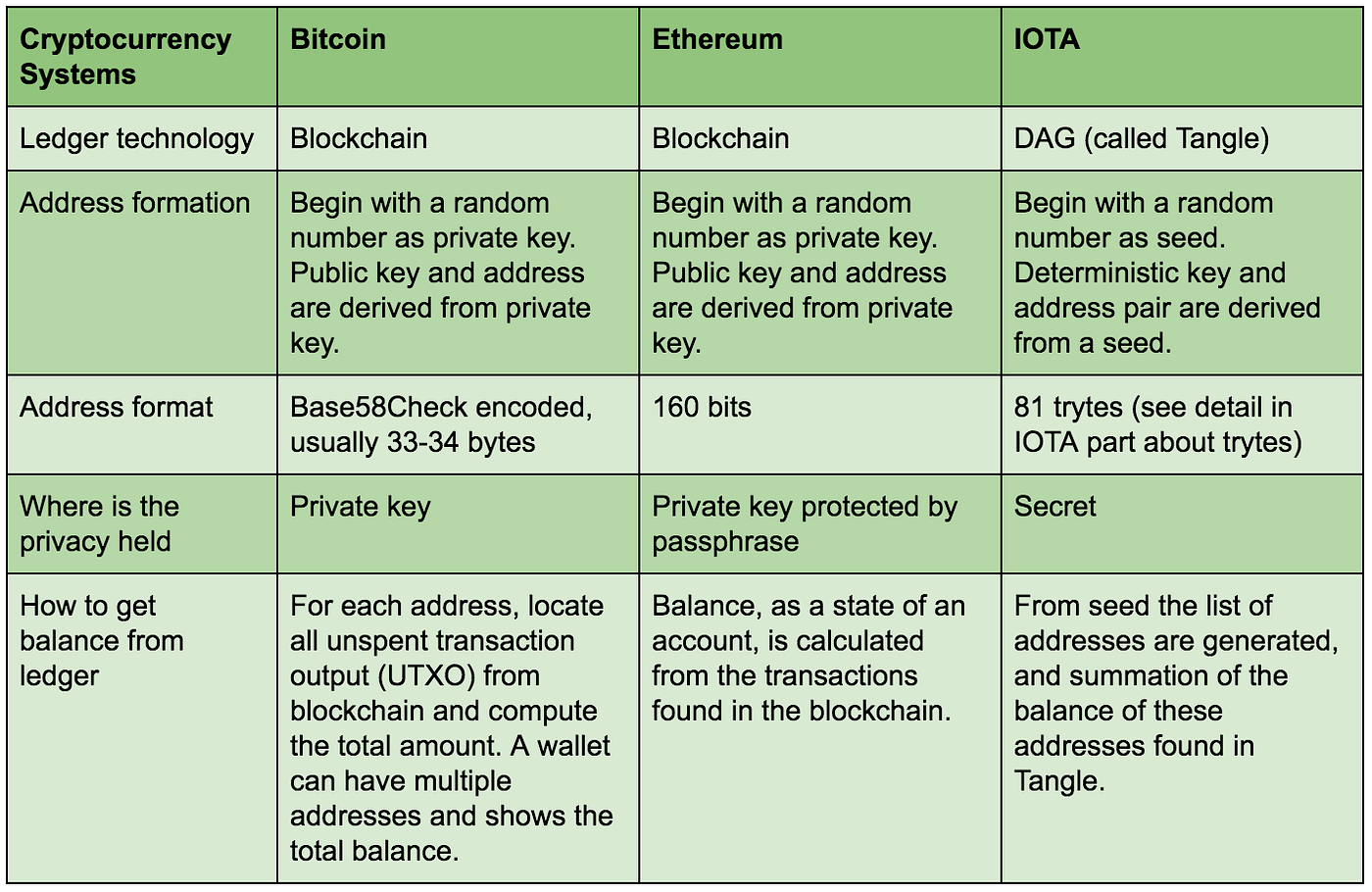 | Cryptocurrency Systems | Bitcoin | Ethereum | IOTA |
|---|---|---|---|
| Ledger technology | Blockchain | Blockchain | DAG (called Tangle) |
| Address formation | Begin with a random number as private key. Public key and address are derived from private key. | Begin with a random number as private key. Public key and address are derived from private key. | Begin with a random number as seed. Deterministic key and address pair are derived from a seed. |
| Address format | Base58Check encoded, usually 33-34 bytes | 160 bits | 81 trytes (see detail in IOTA part about trytes) |
| Where is the privacy held | Private key | Private key protected by passphrase | Secret |
| How to get balance from ledger | For each address, locate all unspent transaction output (UTXO) from blockchain and compute the total amount. A wallet can have multiple addresses and shows the total balance. | Balance, as a state of an account, is calculated from the transactions found in the blockchain. | From seed the list of addresses are generated, and summation of the balance of these addresses found in Tangle. |